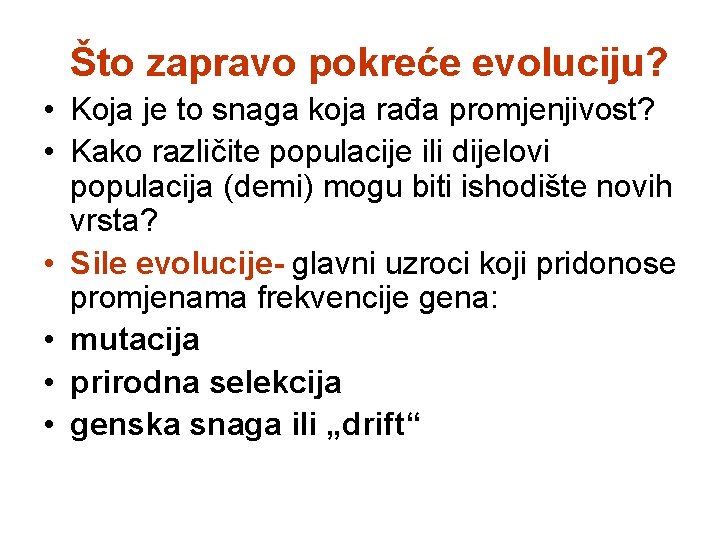 Što zapravo pokreće evoluciju?

• Koja je to snaga koja rađa promjenjivost?
• Kako različite populacije ili dijelovi populacija (demi) mogu biti ishodište novih vrsta?
• Sile evolucije- glavni uzroci koji pridonose promjenama frekvencije gena:
• mutacija
• prirodna selekcija
• genska snaga ili „drift“